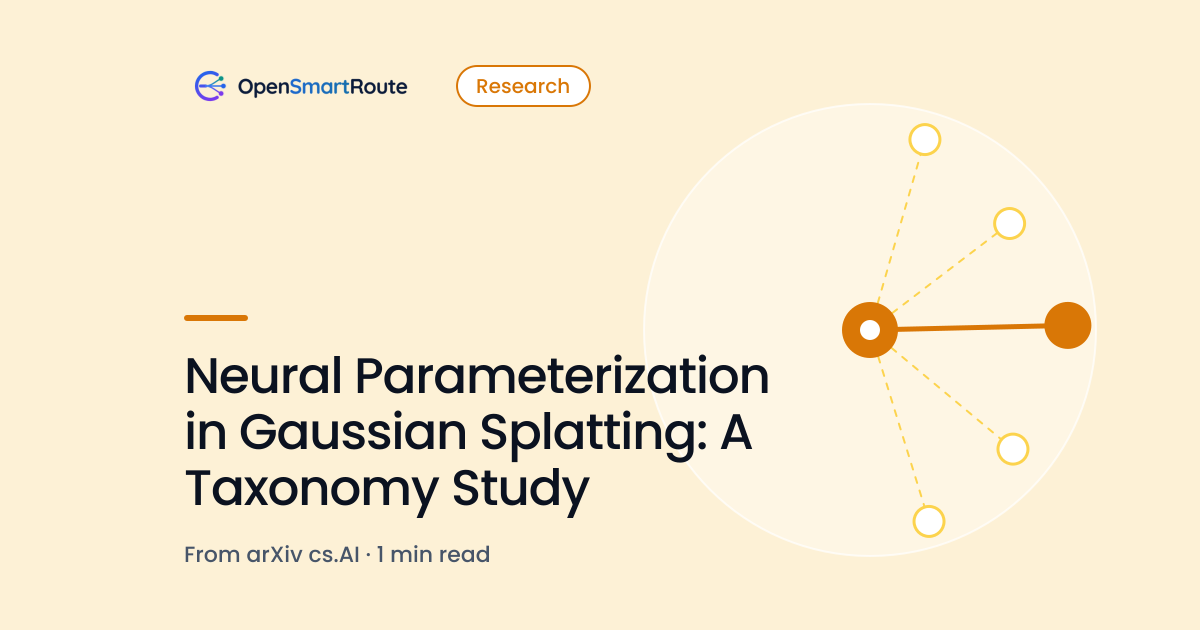 OpenSmartRoute

Research

Neural Parameterization in Gaussian Splatting: A Taxonomy Study

From arXiv cs.AI · 1 min read